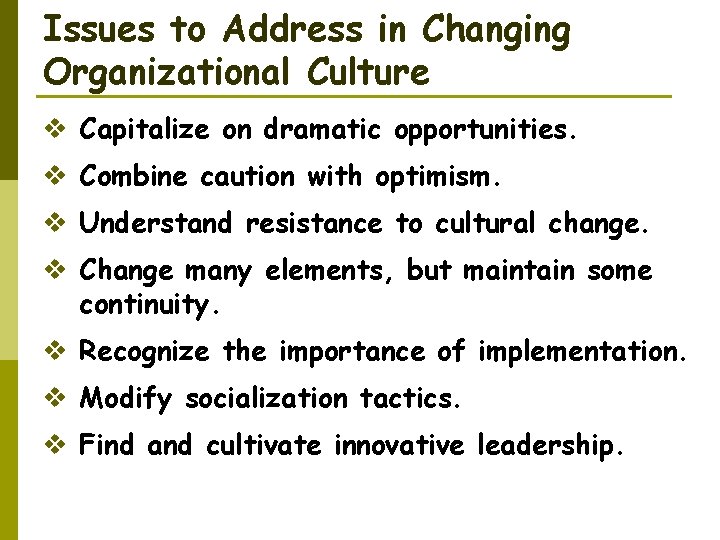 Issues to Address in Changing Organizational Culture

❖ Capitalize on dramatic opportunities.

❖ Combine caution with optimism.

❖ Understand resistance to cultural change.

❖ Change many elements, but maintain some continuity.

❖ Recognize the importance of implementation.

❖ Modify socialization tactics.

❖ Find and cultivate innovative leadership.